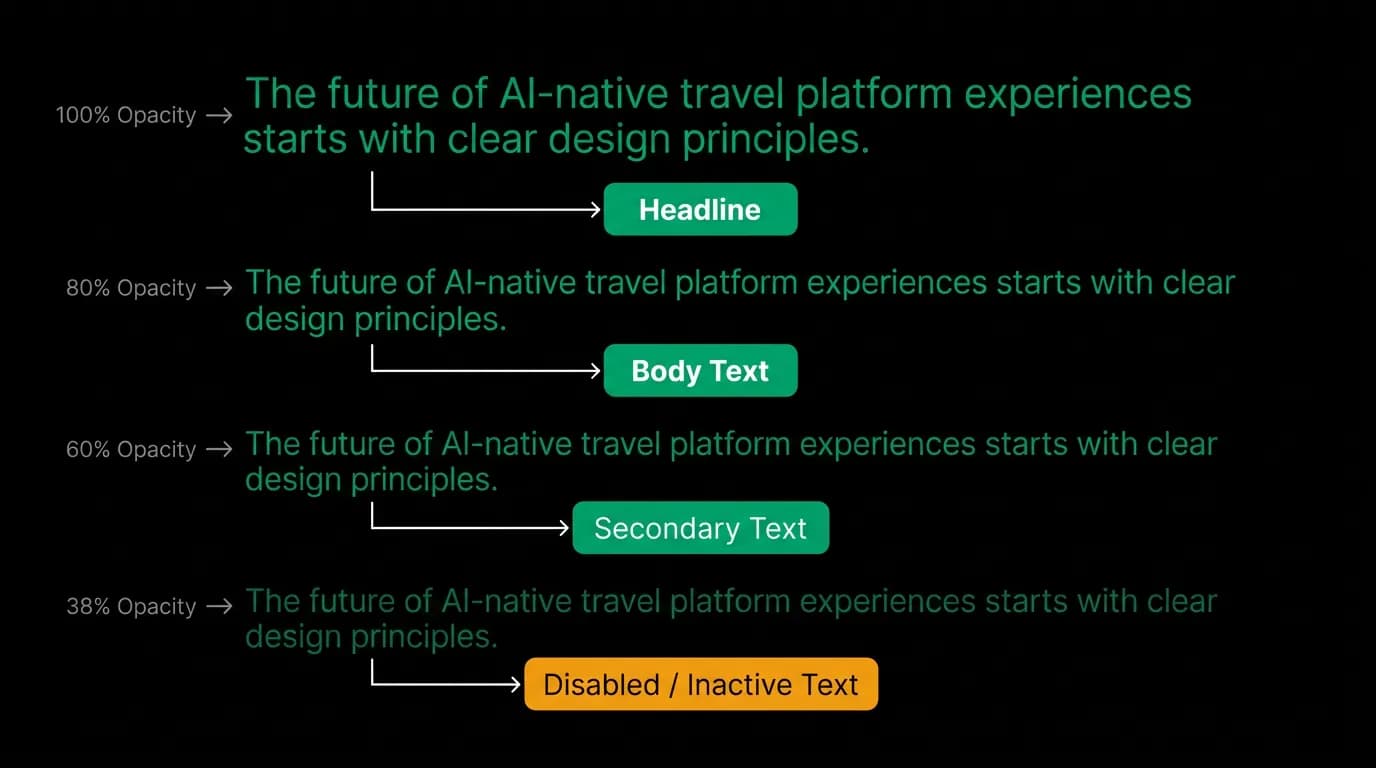 100% Opacity → The future of AI-native travel platform experiences starts with clear design principles.

Headline

80% Opacity → The future of AI-native travel platform experiences starts with clear design principles.

Body Text

60% Opacity → The future of AI-native travel platform experiences starts with clear design principles.

Secondary Text

38% Opacity → The future of AI-native travel platform experiences starts with clear design principles.

Disabled / Inactive Text